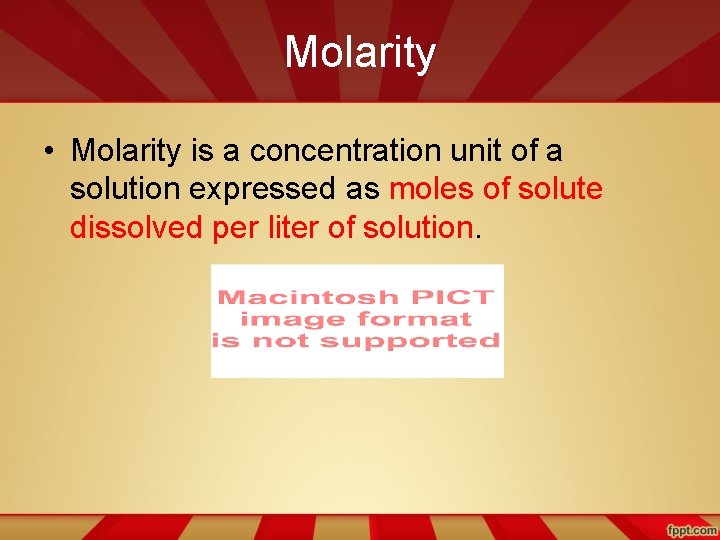 Molarity

• Molarity is a concentration unit of a solution expressed as moles of solute dissolved per liter of solution.

Macintosh PICT image format is not supported

fppt.com